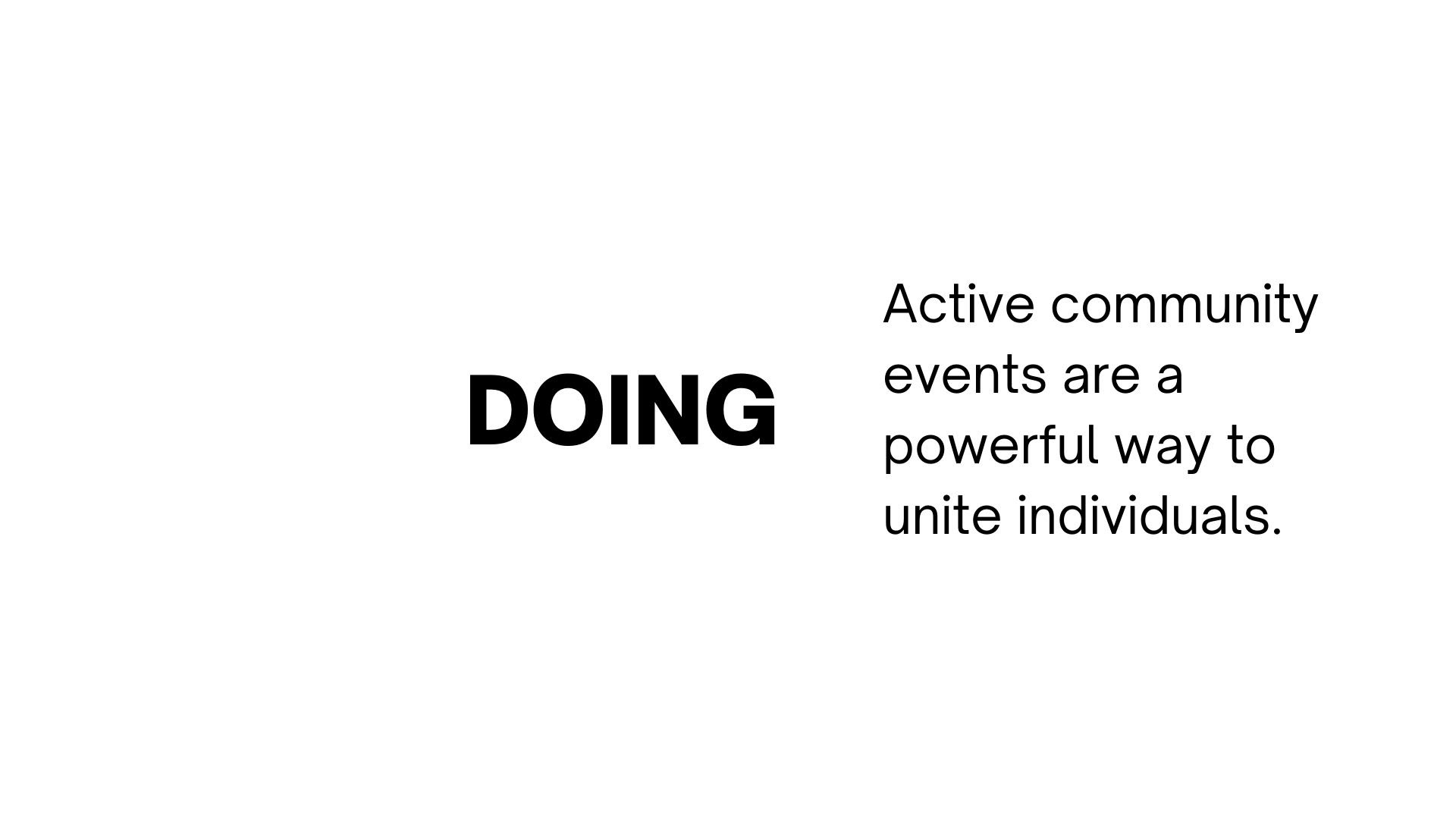 DOING

Active community events are a powerful way to unite individuals.